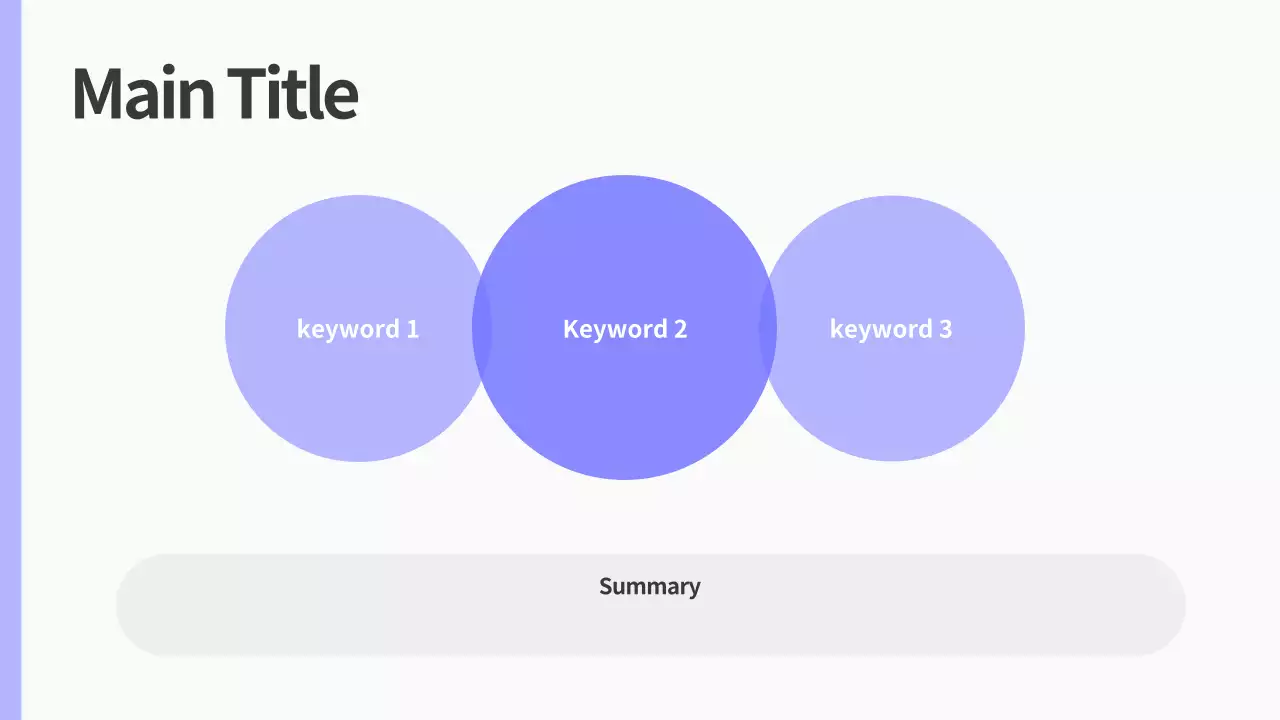 Main Title

keyword 1

Keyword 2

keyword 3

Summary